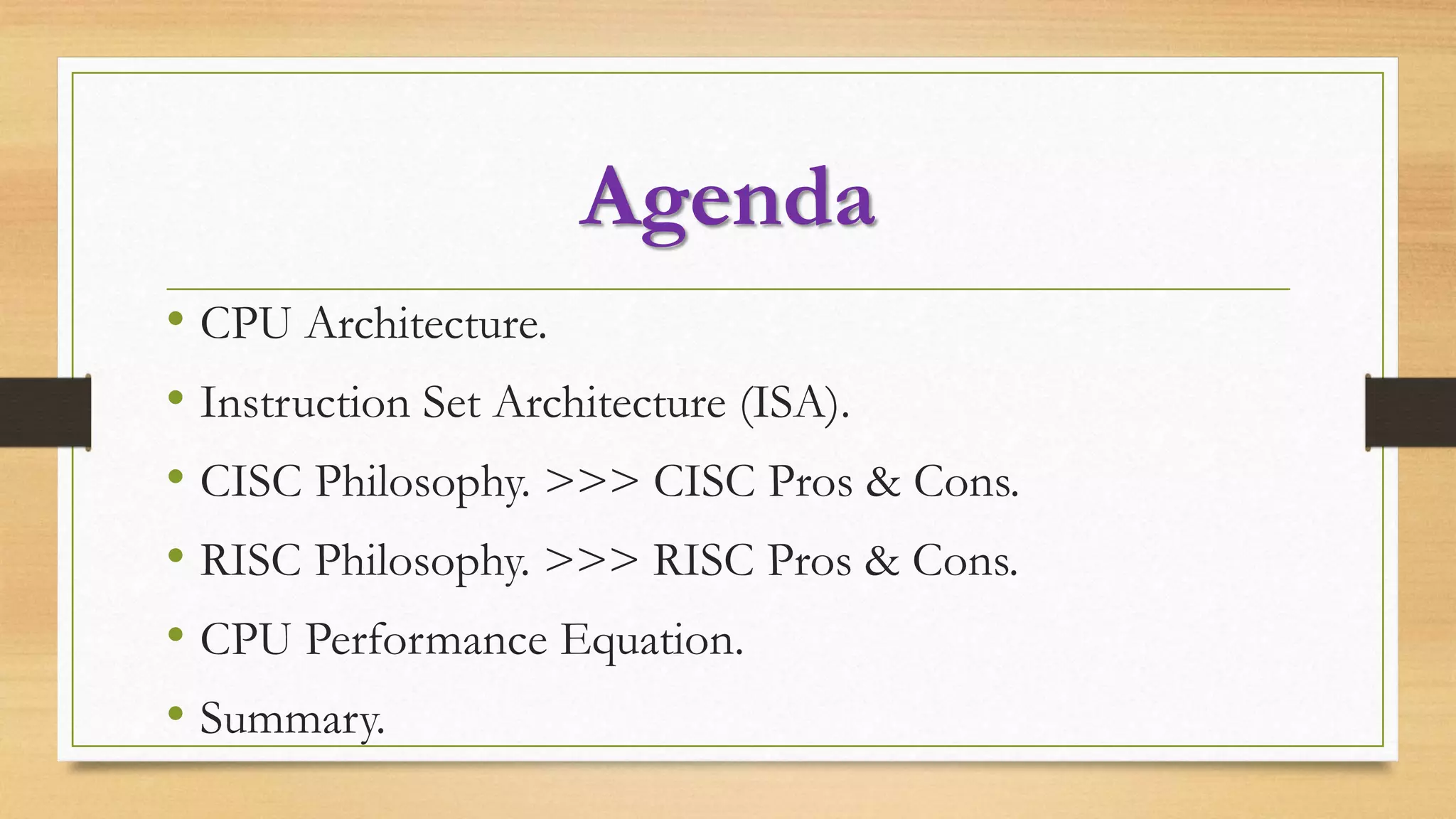 Agenda

• CPU Architecture.
• Instruction Set Architecture (ISA).
• CISC Philosophy. >>> CISC Pros & Cons.
• RISC Philosophy. >>> RISC Pros & Cons.
• CPU Performance Equation.
• Summary.